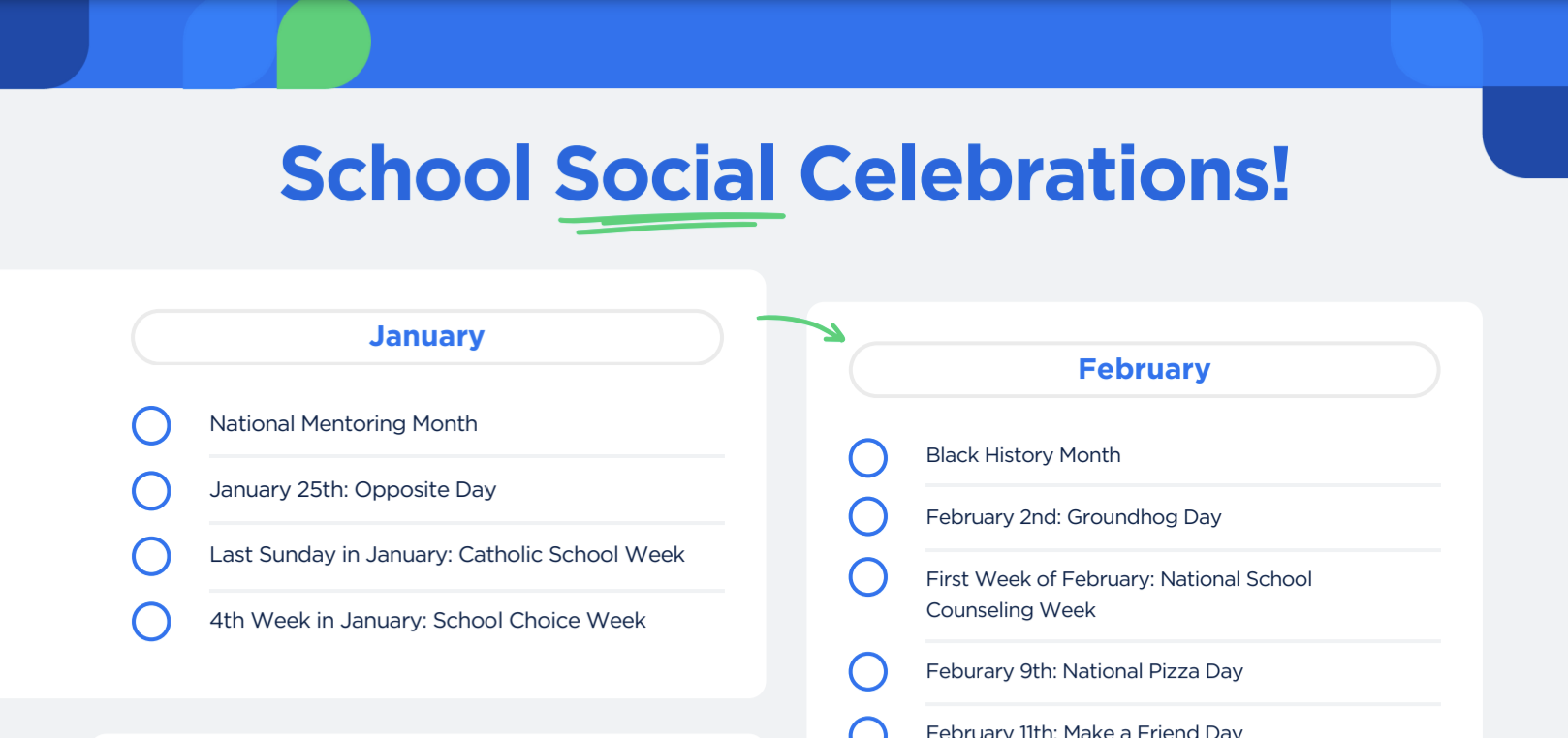 School Social Celebrations!

January

National Mentoring Month

January 25th: Opposite Day

Last Sunday in January: Catholic School Week

4th Week in January: School Choice Week

February

Black History Month

February 2nd: Groundhog Day

First Week of February: National School Counseling Week

Feburary 9th: National Pizza Day

February 11th: Make a Friend Day